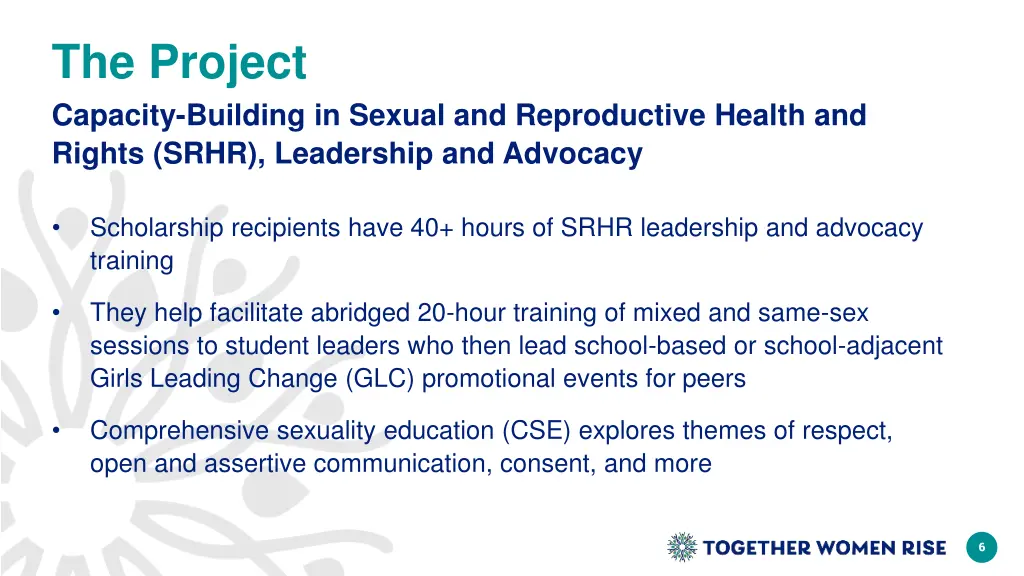 The Project

Capacity-Building in Sexual and Reproductive Health and Rights (SRHR), Leadership and Advocacy

• Scholarship recipients have 40+ hours of SRHR leadership and advocacy training

• They help facilitate abridged 20-hour training of mixed and same-sex sessions to student leaders who then lead school-based or school-adjacent Girls Leading Change (GLC) promotional events for peers

• Comprehensive sexuality education (CSE) explores themes of respect, open and assertive communication, consent, and more

TOGETHER WOMEN RISE

6